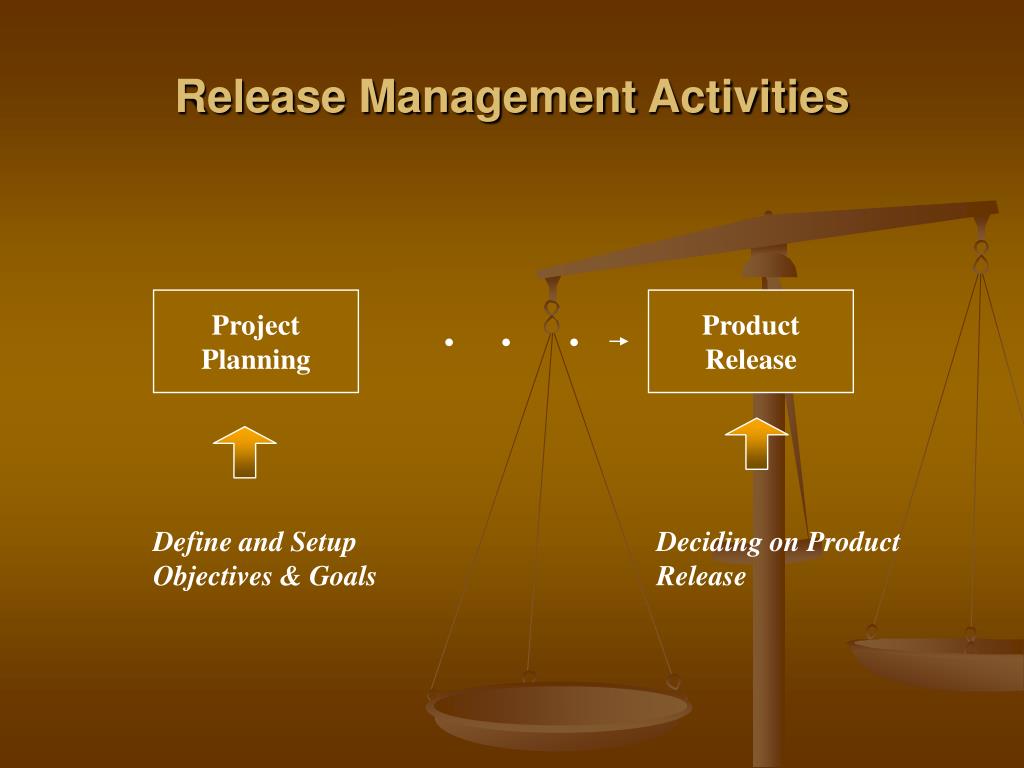 Release Management Activities

Project Planning

. . .

Product Release

Define and Setup Objectives & Goals

Deciding on Product Release